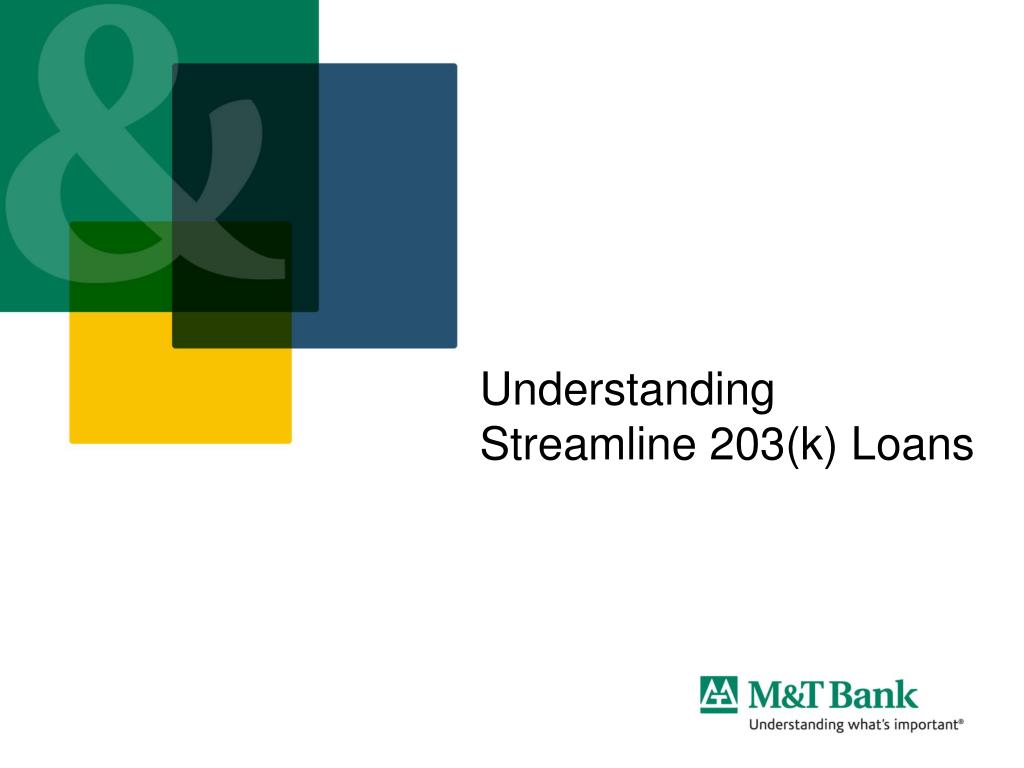 &

Understanding
Streamline 203(k) Loans

M&T Bank
Understanding what's important®